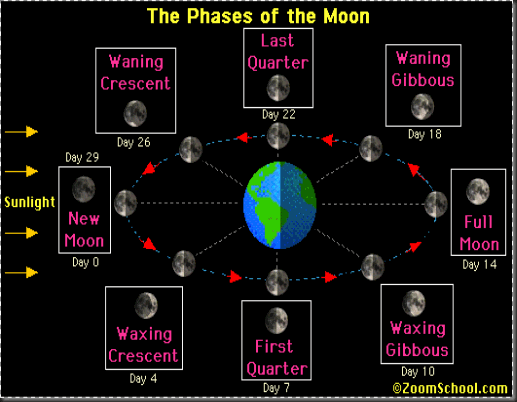 The Phases of the Moon

Waning Crescent

Day 26

Last Quarter

Day 22

Waning Gibbous

Day 18

Day 29

Sunlight

New Moon

Day 0

Full Moon

Day 14

Waxing Crescent

Day 4

First Quarter

Day 7

Waxing Gibbous

Day 10

©ZoomSchool.com